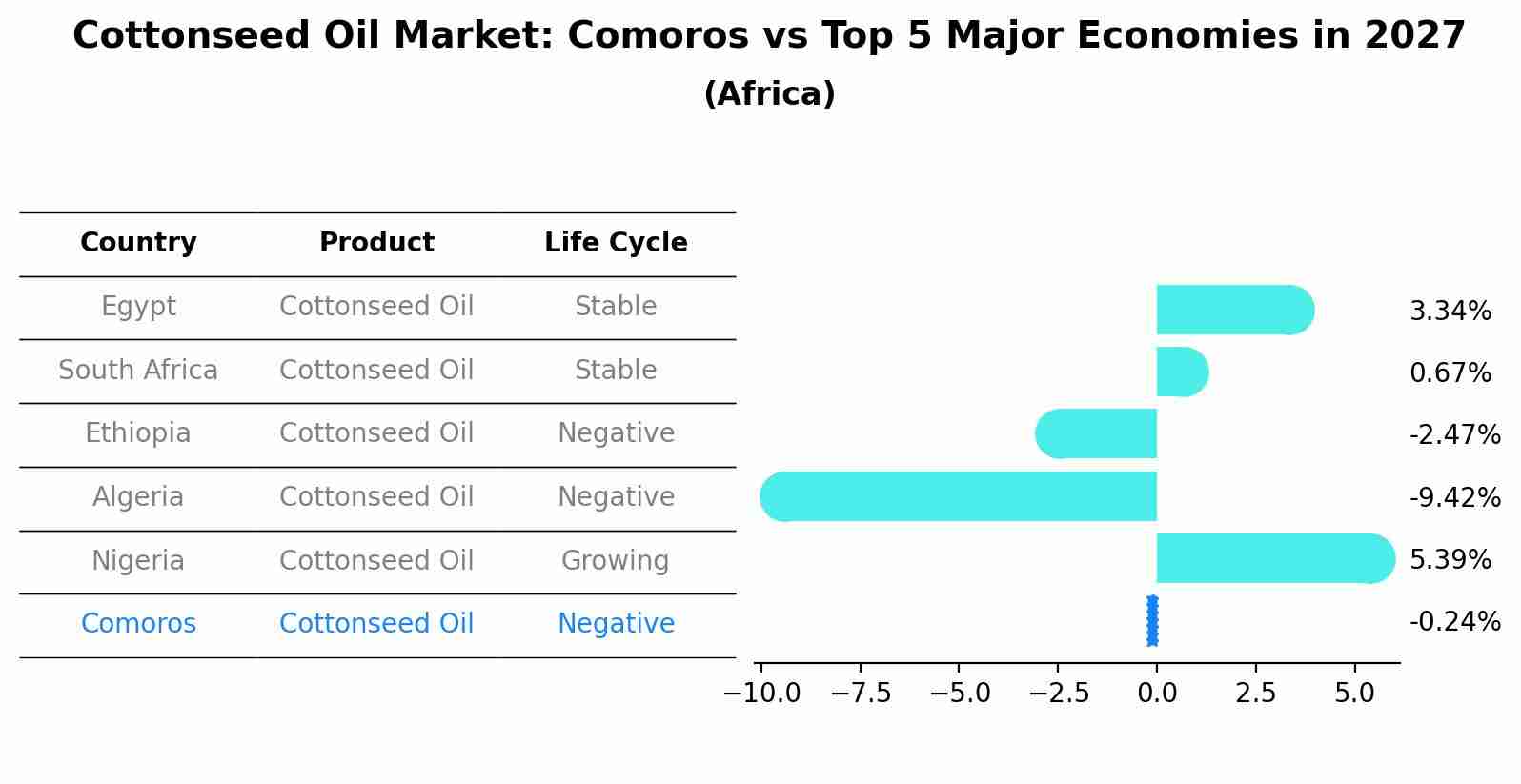 Cottonseed Oil Market: Comoros vs Top 5 Major Economies in 2027
(Africa)

| Country | Product | Life Cycle |
|---|---|---|
| Egypt | Cottonseed Oil | Stable |
| South Africa | Cottonseed Oil | Stable |
| Ethiopia | Cottonseed Oil | Negative |
| Algeria | Cottonseed Oil | Negative |
| Nigeria | Cottonseed Oil | Growing |
| Comoros | Cottonseed Oil | Negative |

3.34%
0.67%
-2.47%
-9.42%
5.39%
-0.24%

−10.0 −7.5 −5.0 −2.5 0.0 2.5 5.0